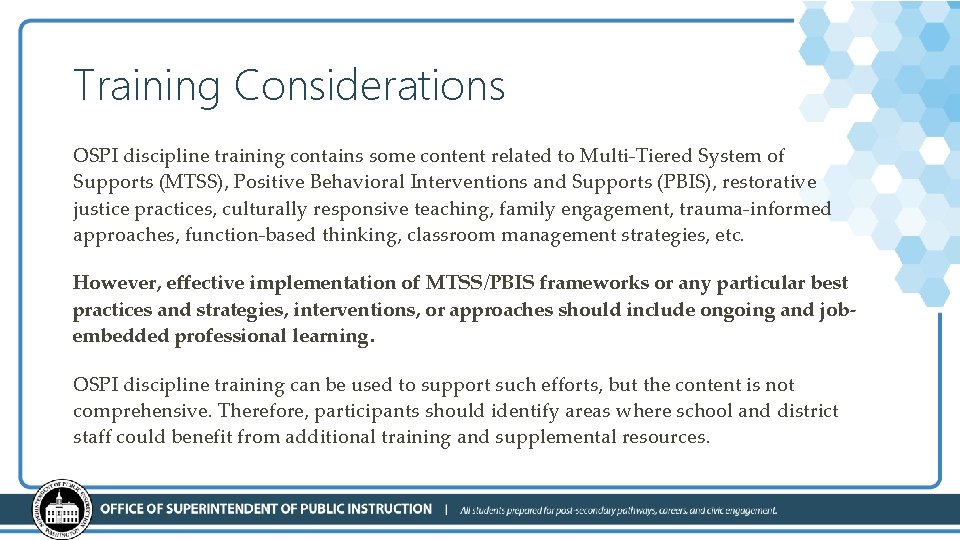 Training Considerations

OSPI discipline training contains some content related to Multi-Tiered System of Supports (MTSS), Positive Behavioral Interventions and Supports (PBIS), restorative justice practices, culturally responsive teaching, family engagement, trauma-informed approaches, function-based thinking, classroom management strategies, etc.

However, effective implementation of MTSS/PBIS frameworks or any particular best practices and strategies, interventions, or approaches should include ongoing and job-embedded professional learning.

OSPI discipline training can be used to support such efforts, but the content is not comprehensive. Therefore, participants should identify areas where school and district staff could benefit from additional training and supplemental resources.

OFFICE OF SUPERINTENDENT OF PUBLIC INSTRUCTION | All students prepared for post-secondary pathways, careers, and civic engagement.